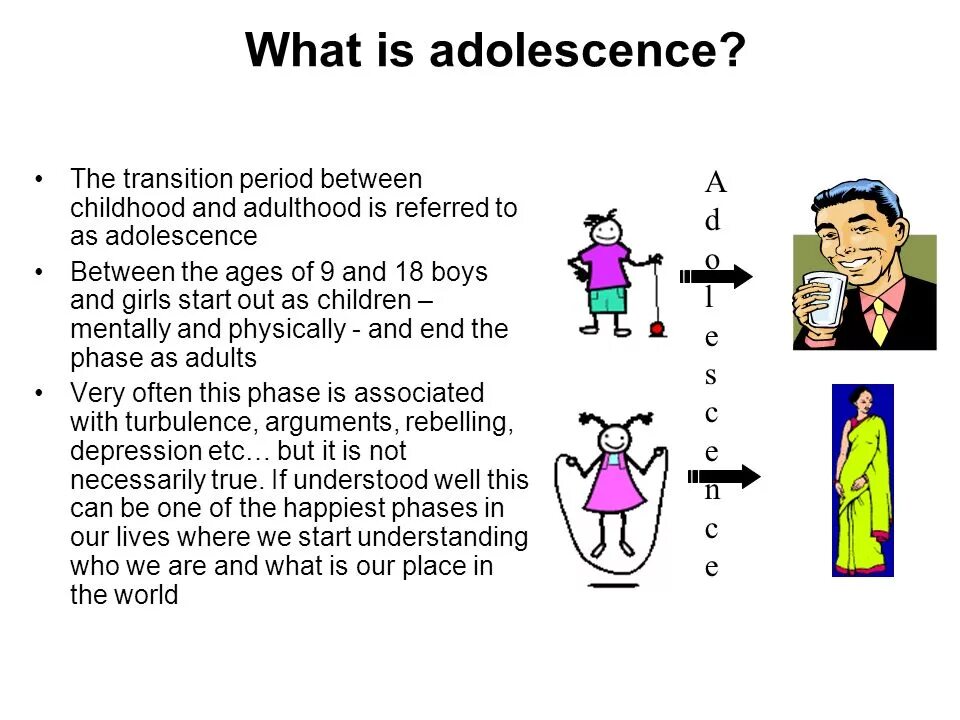 What is adolescence?

• The transition period between childhood and adulthood is referred to as adolescence

• Between the ages of 9 and 18 boys and girls start out as children – mentally and physically - and end the phase as adults

• Very often this phase is associated with turbulence, arguments, rebelling, depression etc… but it is not necessarily true. If understood well this can be one of the happiest phases in our lives where we start understanding who we are and what is our place in the world

A
d
o
l
e
s
c
e
n
c
e